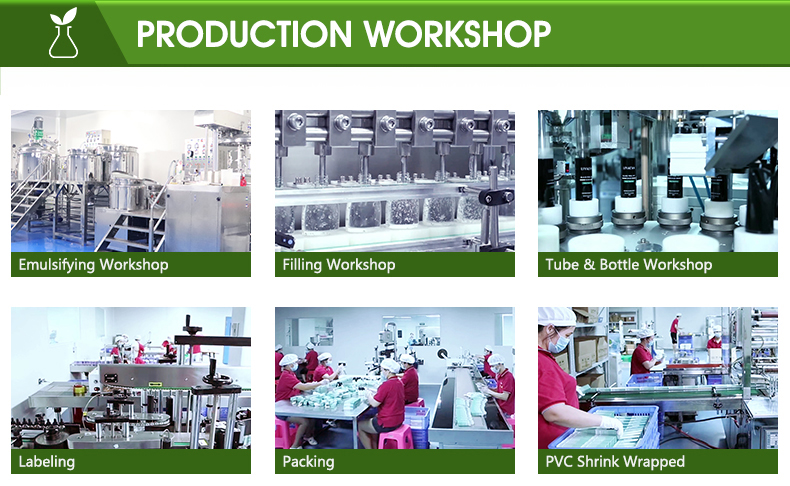 PRODUCTION WORKSHOP

Emulsifying Workshop

Filling Workshop

Tube & Bottle Workshop

Labeling

Packing

PVC Shrink Wrapped